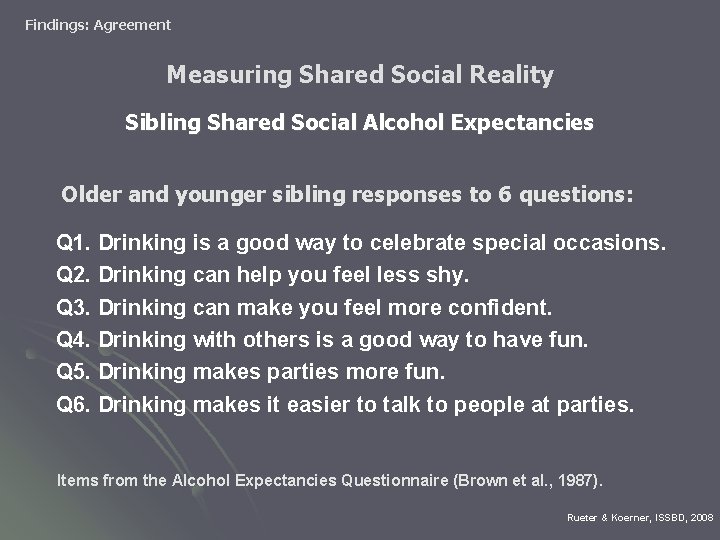 Findings: Agreement

Measuring Shared Social Reality

Sibling Shared Social Alcohol Expectancies

Older and younger sibling responses to 6 questions:

Q1. Drinking is a good way to celebrate special occasions.
Q2. Drinking can help you feel less shy.
Q3. Drinking can make you feel more confident.
Q4. Drinking with others is a good way to have fun.
Q5. Drinking makes parties more fun.
Q6. Drinking makes it easier to talk to people at parties.

Items from the Alcohol Expectancies Questionnaire (Brown et al., 1987).

Rueter & Koerner, ISSBD, 2008